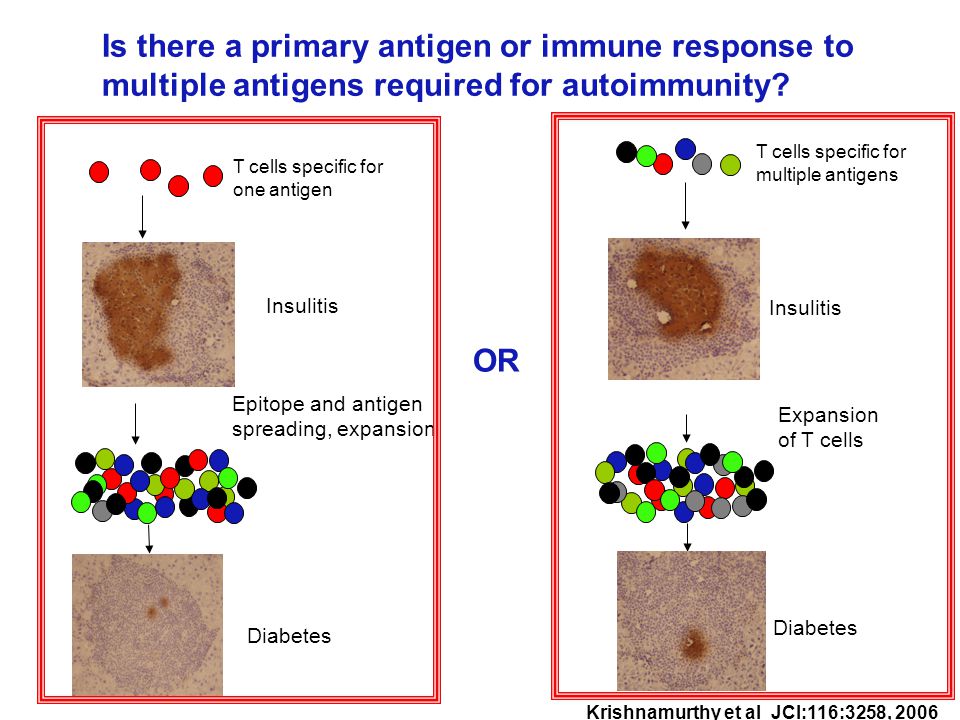 Is there a primary antigen or immune response to multiple antigens required for autoimmunity?

T cells specific for one antigen

Insulitis

Epitope and antigen spreading, expansion

Diabetes

OR

T cells specific for multiple antigens

Insulitis

Expansion of T cells

Diabetes

Krishnamurthy et al JCI:116:3258, 2006